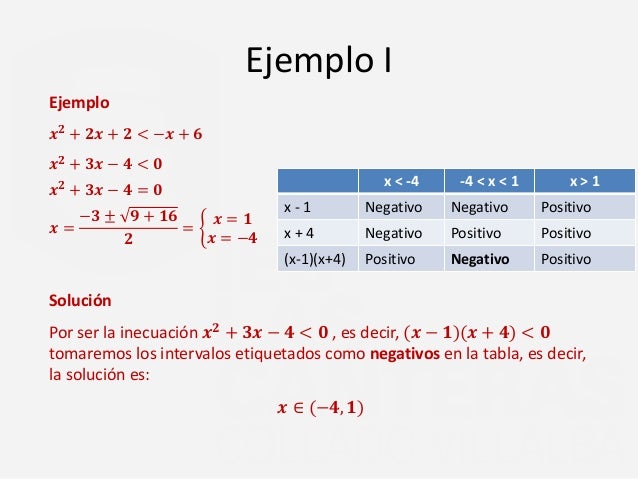 Ejemplo I

Ejemplo

$x^2 + 2x + 2 < -x + 6$

$x^2 + 3x - 4 < 0$

$x^2 + 3x - 4 = 0$

$x = \frac{-3 \pm \sqrt{9+16}}{2} = \begin{cases} x = 1 \\ x = -4 \end{cases}$

| | x < -4 | -4 < x < 1 | x > 1 |
|---|---|---|---|
| x - 1 | Negativo | Negativo | Positivo |
| x + 4 | Negativo | Positivo | Positivo |
| (x-1)(x+4) | Positivo | **Negativo** | Positivo |

Solución

Por ser la inecuación $x^2 + 3x - 4 < 0$ , es decir, $(x-1)(x+4) < 0$ tomaremos los intervalos etiquetados como **negativos** en la tabla, es decir, la solución es:

$x \in (-4, 1)$